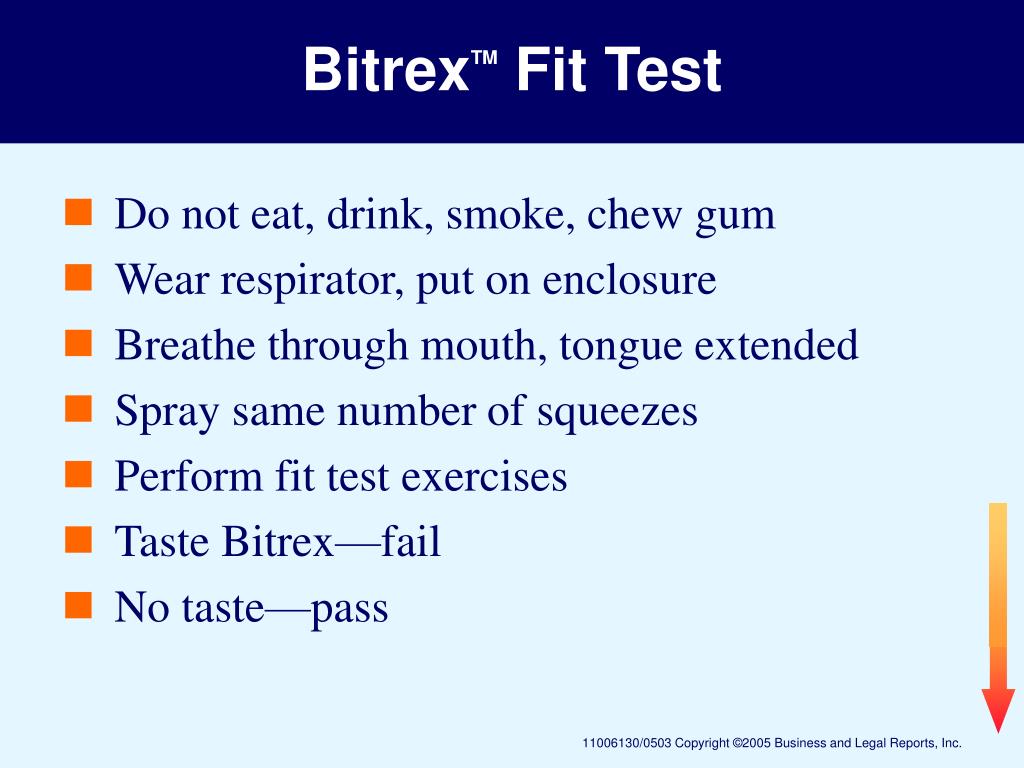 Bitrex™ Fit Test

- Do not eat, drink, smoke, chew gum
- Wear respirator, put on enclosure
- Breathe through mouth, tongue extended
- Spray same number of squeezes
- Perform fit test exercises
- Taste Bitrex—fail
- No taste—pass

11006130/0503 Copyright ©2005 Business and Legal Reports, Inc.